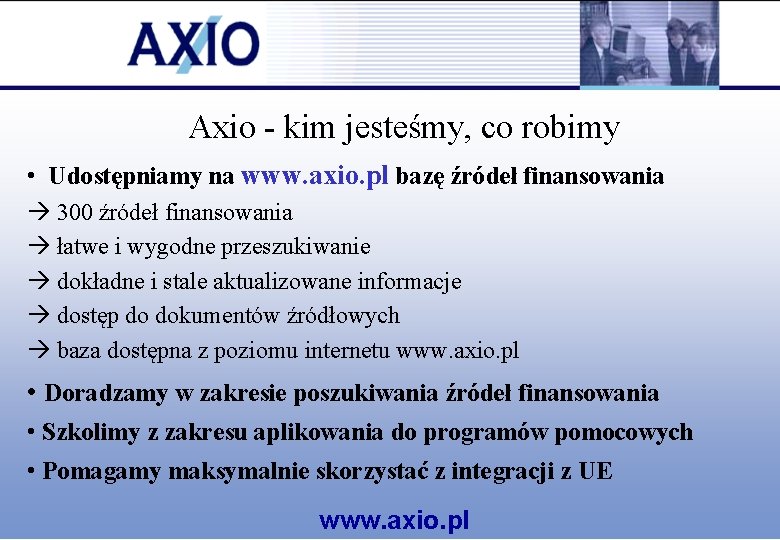 AXIO

Axio - kim jesteśmy, co robimy

• Udostępniamy na www.axio.pl bazę źródeł finansowania

→ 300 źródeł finansowania

→ łatwe i wygodne przeszukiwanie

→ dokładne i stale aktualizowane informacje

→ dostęp do dokumentów źródłowych

→ baza dostępna z poziomu internetu www.axio.pl

• Doradzamy w zakresie poszukiwania źródeł finansowania

• Szkolimy z zakresu aplikowania do programów pomocowych

• Pomagamy maksymalnie skorzystać z integracji z UE

www.axio.pl